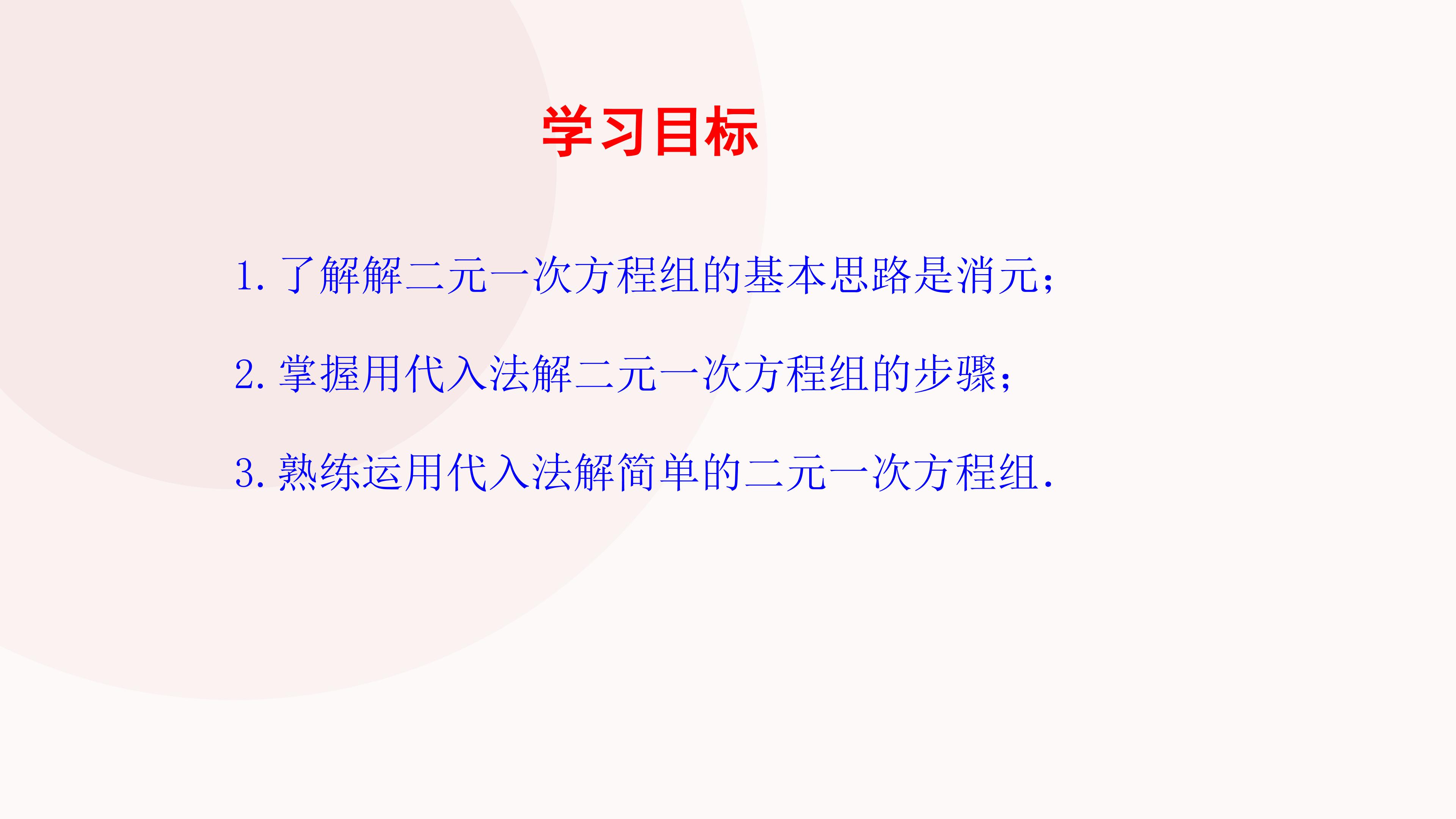 学习目标

1. 了解解二元一次方程组的基本思路是消元;

2. 掌握用代入法解二元一次方程组的步骤;

3. 熟练运用代入法解简单的二元一次方程组.